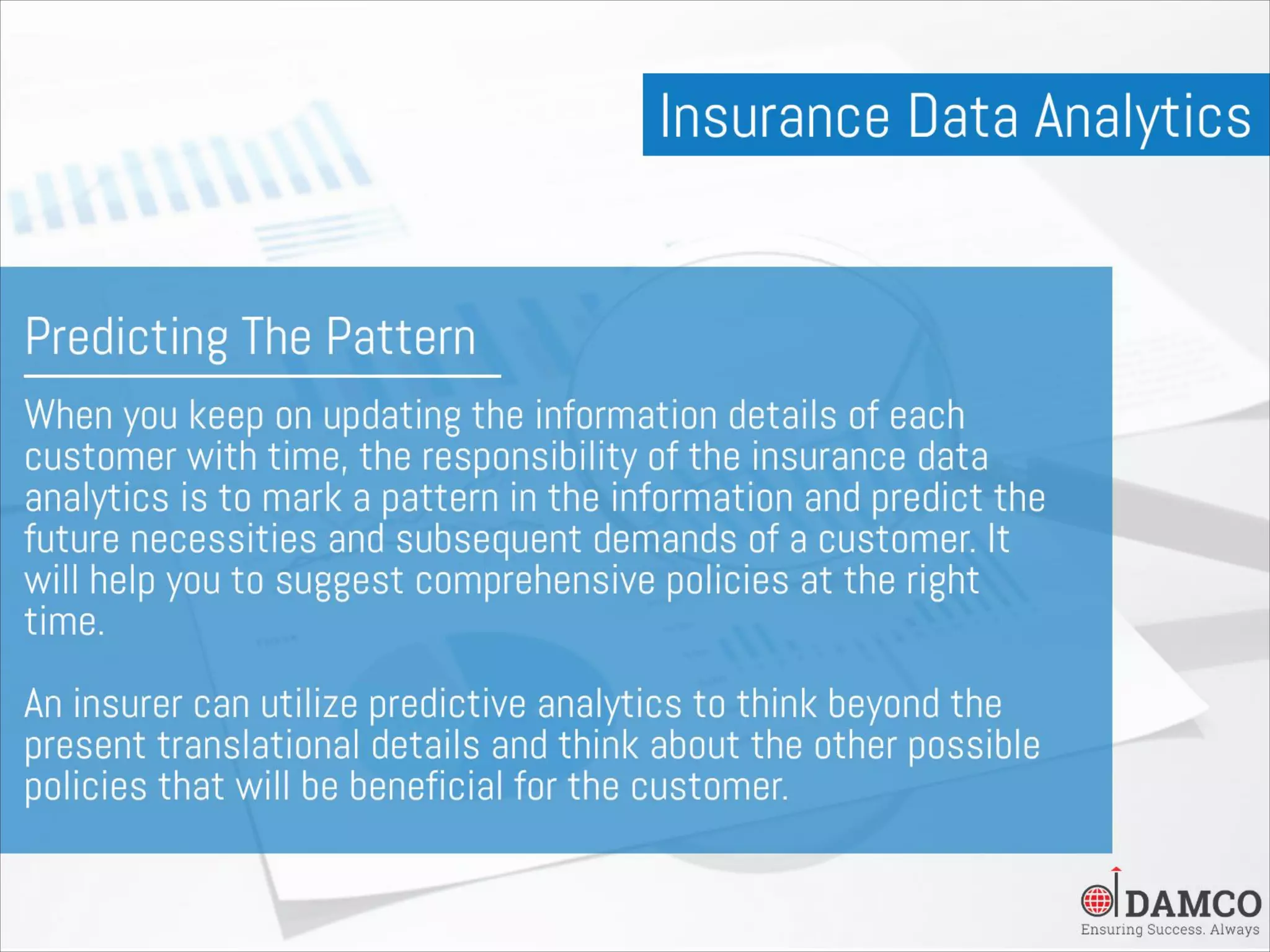 Insurance Data Analytics

Predicting The Pattern

When you keep on updating the information details of each customer with time, the responsibility of the insurance data analytics is to mark a pattern in the information and predict the future necessities and subsequent demands of a customer. It will help you to suggest comprehensive policies at the right time.

An insurer can utilize predictive analytics to think beyond the present translational details and think about the other possible policies that will be beneficial for the customer.

DAMCO
Ensuring Success. Always